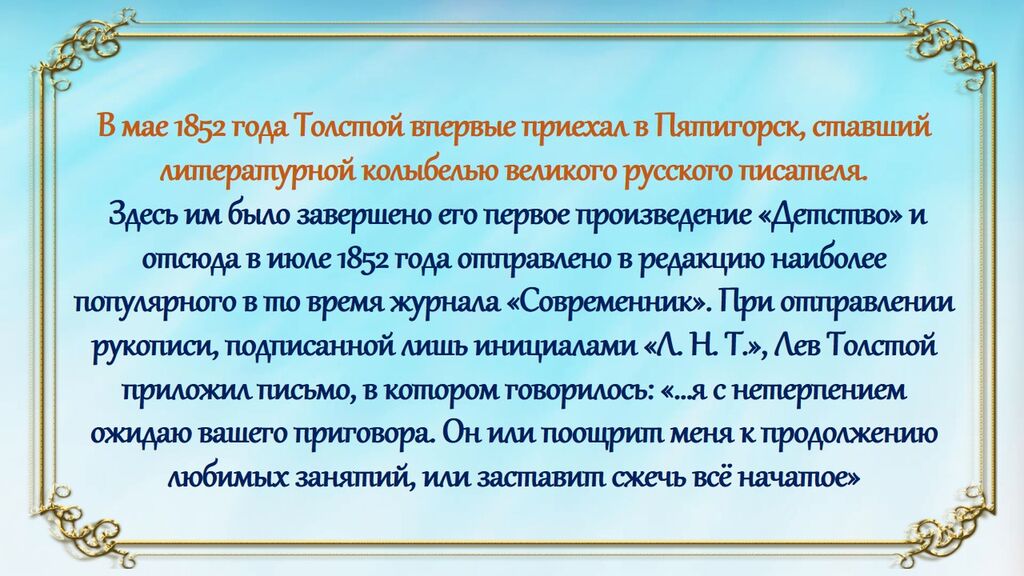 В мае 1852 года Толстой впервые приехал в Пятигорск, ставший литературной колыбелью великого русского писателя.

Здесь им было завершено его первое произведение «Детство» и отсюда в июле 1852 года отправлено в редакцию наиболее популярного в то время журнала «Современник». При отправлении рукописи, подписанной лишь инициалами «Л. Н. Т.», Лев Толстой приложил письмо, в котором говорилось: «...я с нетерпением ожидаю вашего приговора. Он или поощрит меня к продолжению любимых занятий, или заставит сжечь всё начатое»